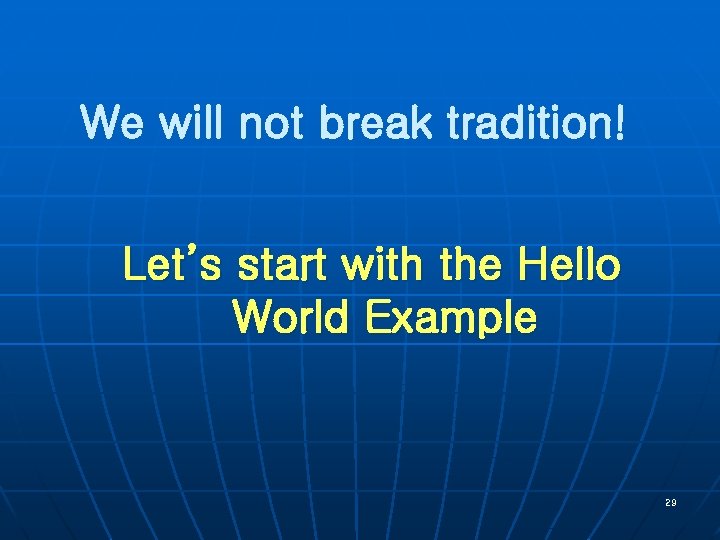 We will not break tradition!

Let's start with the Hello World Example

29